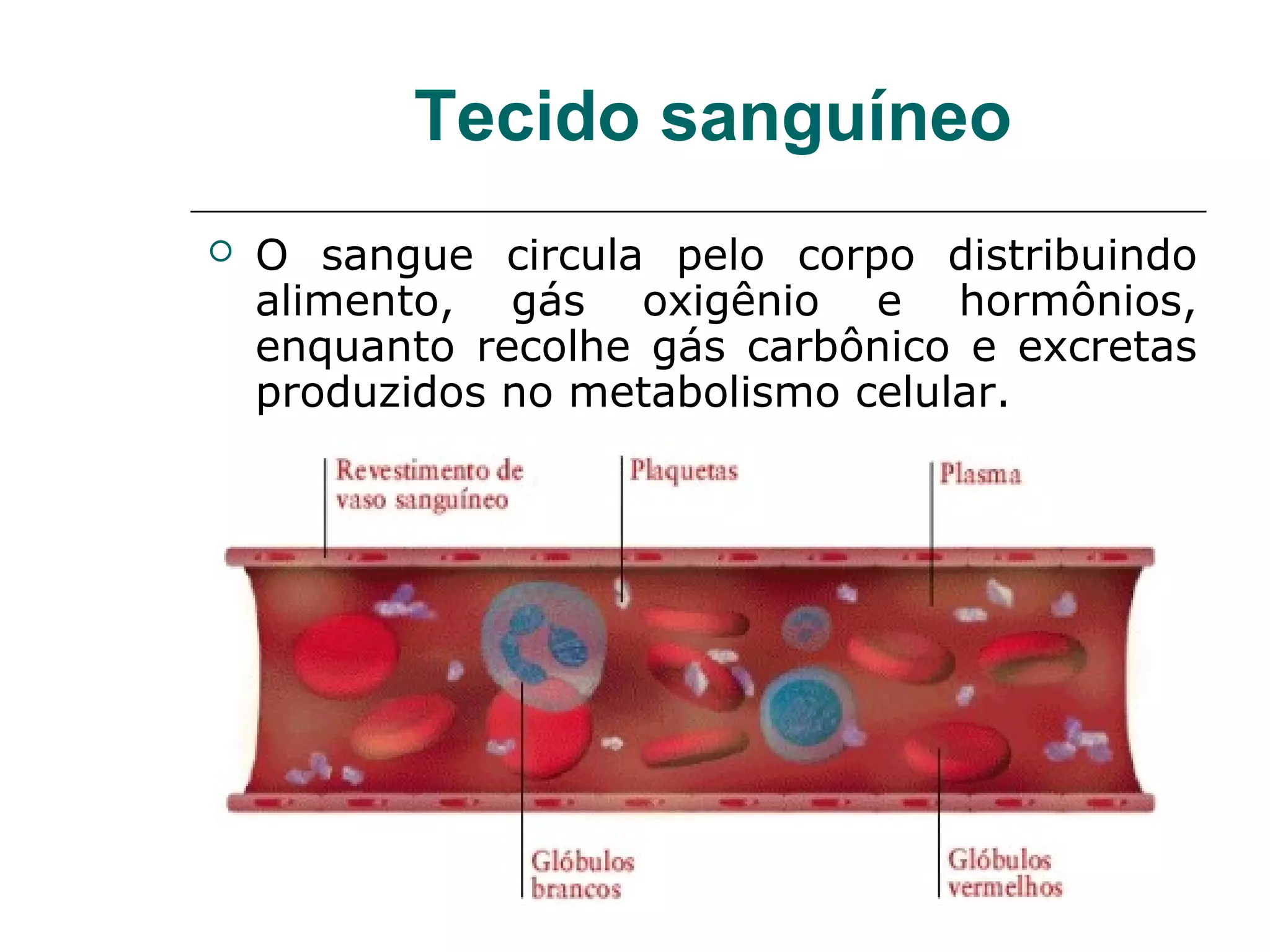 Tecido sanguíneo

O sangue circula pelo corpo distribuindo alimento, gás oxigênio e hormônios, enquanto recolhe gás carbônico e excretas produzidos no metabolismo celular.

Revestimento de vaso sanguíneo

Plaquetas

Plasma

Glóbulos brancos

Glóbulos vermelhos